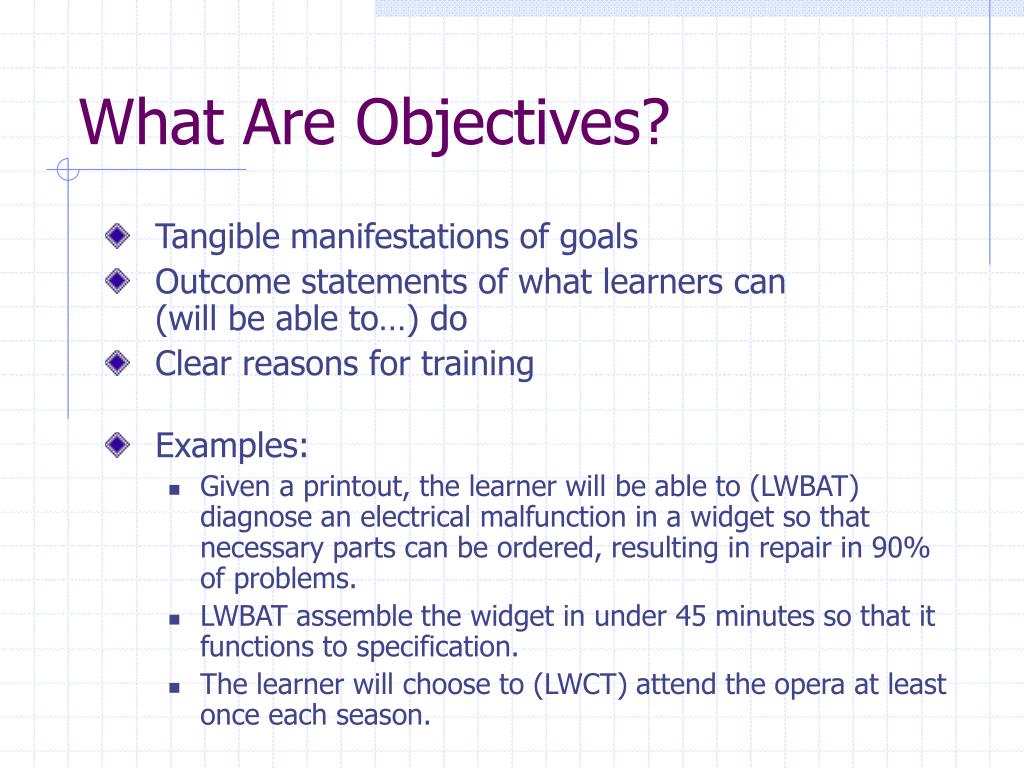 What Are Objectives?

Tangible manifestations of goals
Outcome statements of what learners can (will be able to…) do
Clear reasons for training

Examples:
Given a printout, the learner will be able to (LWBAT) diagnose an electrical malfunction in a widget so that necessary parts can be ordered, resulting in repair in 90% of problems.
LWBAT assemble the widget in under 45 minutes so that it functions to specification.
The learner will choose to (LWCT) attend the opera at least once each season.